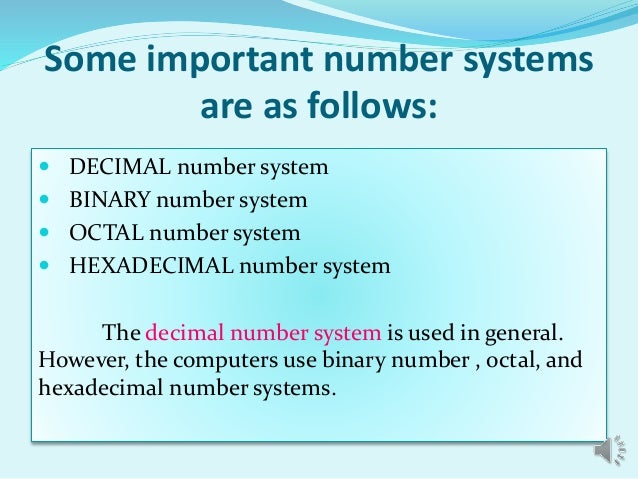 Some important number systems are as follows:

- DECIMAL number system
- BINARY number system
- OCTAL number system
- HEXADECIMAL number system

The decimal number system is used in general. However, the computers use binary number , octal, and hexadecimal number systems.